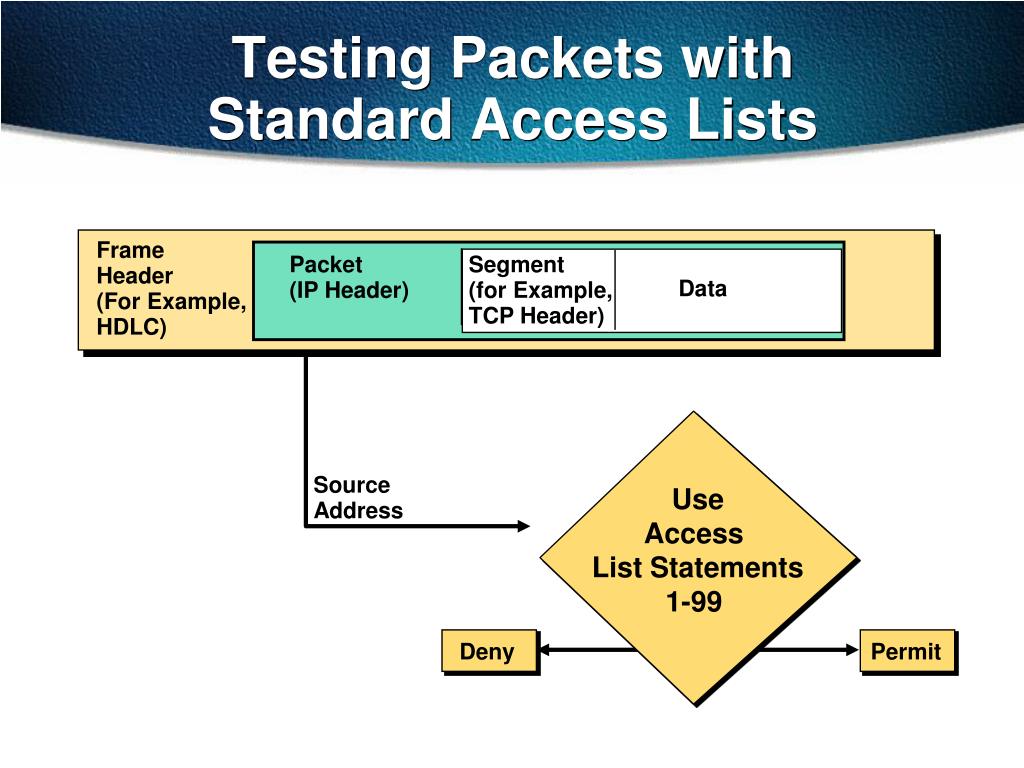 Testing Packets with Standard Access Lists

Frame Header (For Example, HDLC)

Packet (IP Header)

Segment (for Example, TCP Header)

Data

Source Address

Use Access List Statements 1-99

Deny

Permit